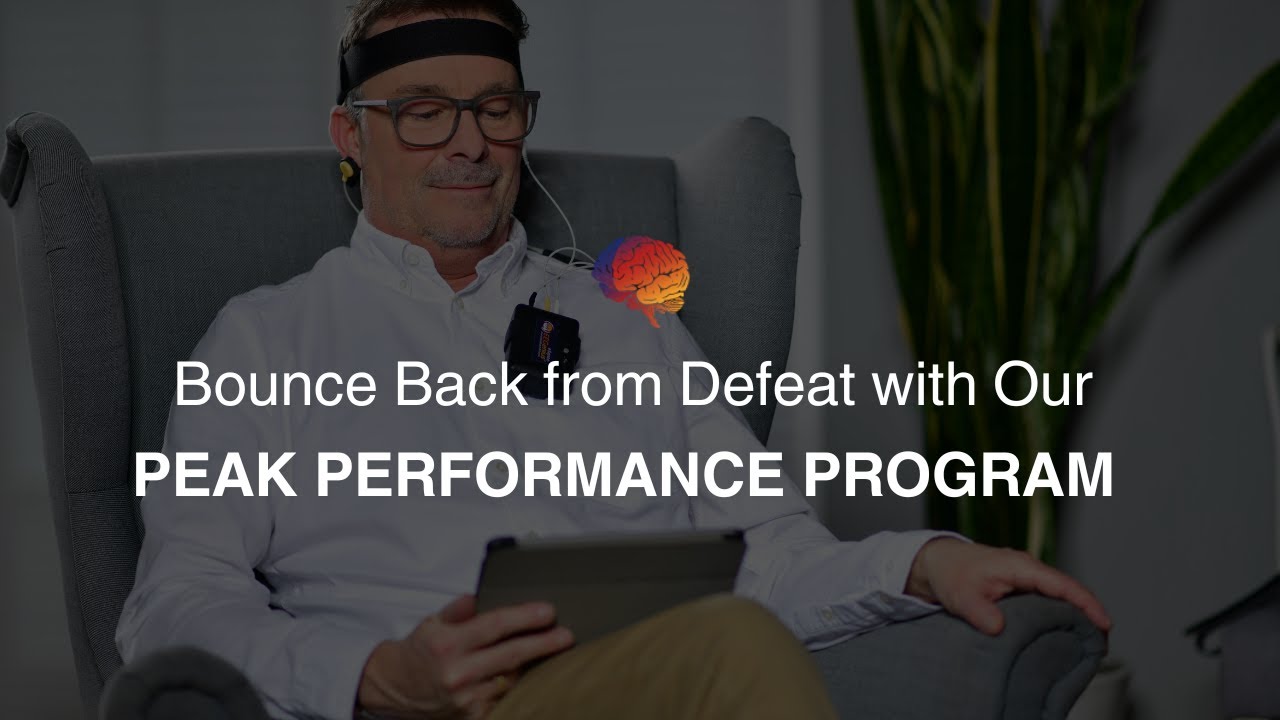 Bounce Back from Defeat with Our
PEAK PERFORMANCE PROGRAM